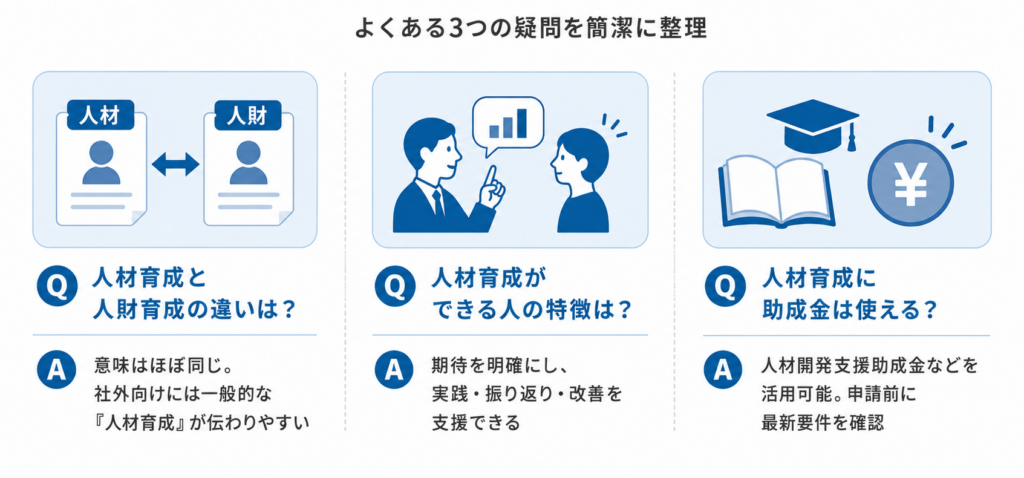 よくある3つの疑問を簡潔に整理

人材

人財

Q 人材育成と人財育成の違いは？

A 意味はほぼ同じ。社外向けには一般的な『人材育成』が伝わりやすい

Q 人材育成ができる人の特徴は？

A 期待を明確にし、実践・振り返り・改善を支援できる

¥

Q 人材育成に助成金は使える？

A 人材開発支援助成金などを活用可能。申請前に最新要件を確認